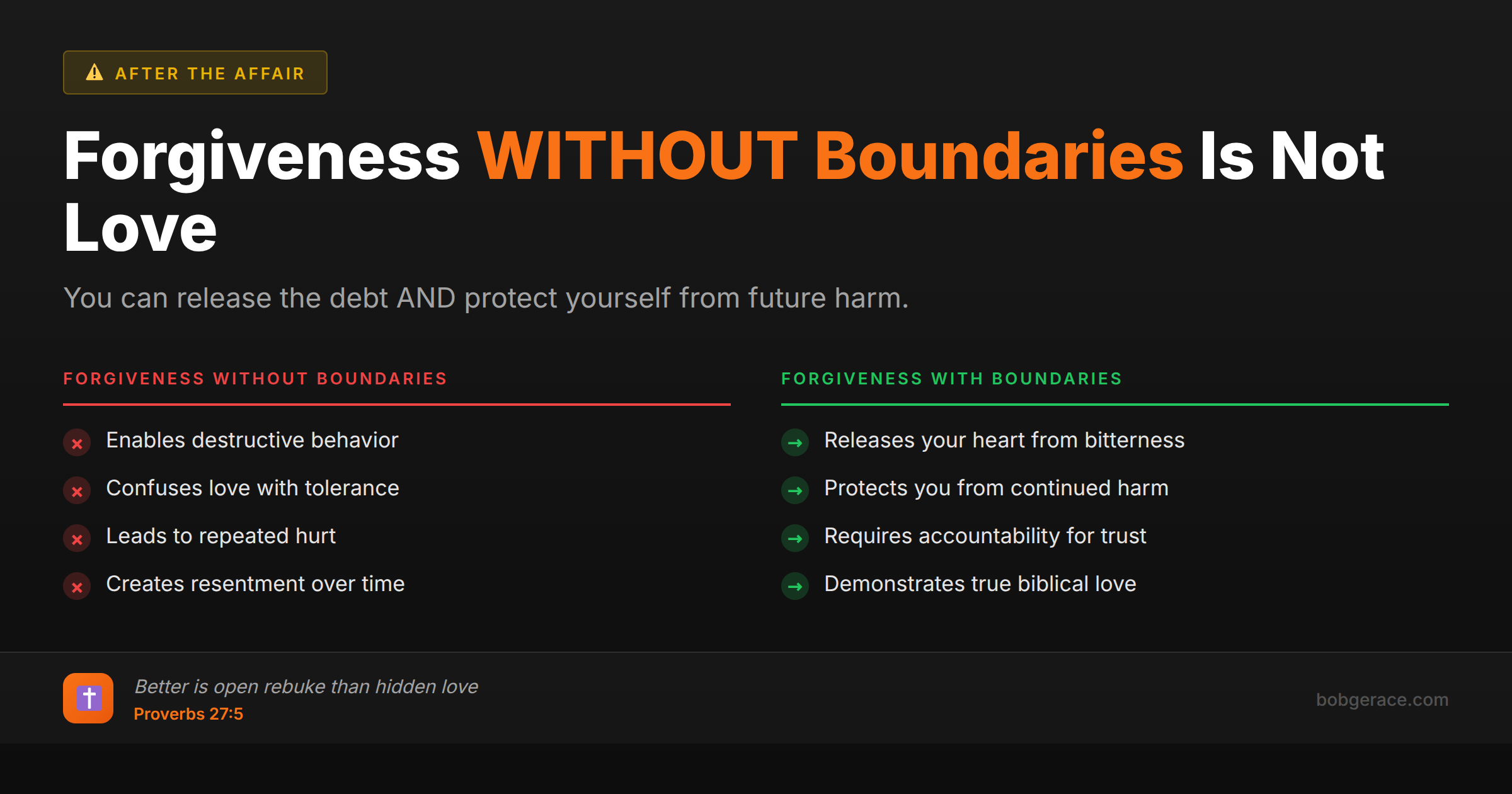 AFTER THE AFFAIR

Forgiveness WITHOUT Boundaries Is Not Love

You can release the debt AND protect yourself from future harm.

FORGIVENESS WITHOUT BOUNDARIES

Enables destructive behavior

Confuses love with tolerance

Leads to repeated hurt

Creates resentment over time

FORGIVENESS WITH BOUNDARIES

Releases your heart from bitterness

Protects you from continued harm

Requires accountability for trust

Demonstrates true biblical love

Better is open rebuke than hidden love
Proverbs 27:5

bobgerace.com